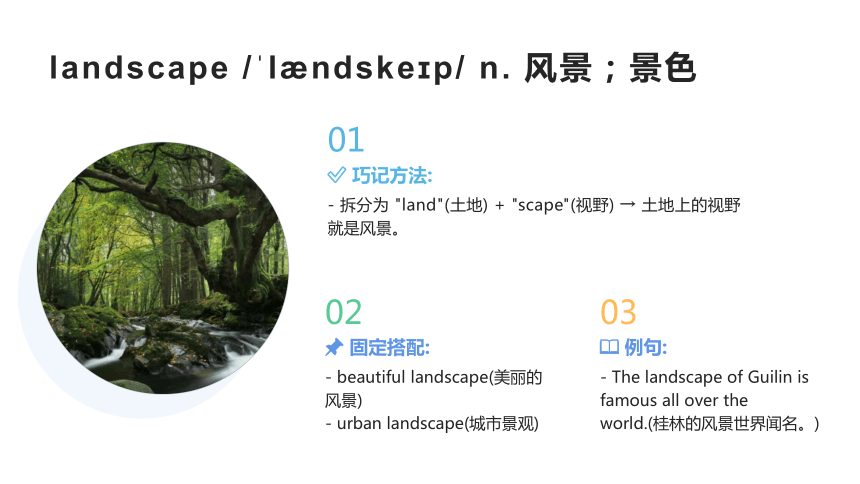 landscape /ˈlændskeɪp/ n. 风景；景色

01
巧记方法:
- 拆分为 "land"(土地) + "scape"(视野) → 土地上的视野就是风景。

02
固定搭配:
- beautiful landscape(美丽的风景)
- urban landscape(城市景观)

03
例句:
- The landscape of Guilin is famous all over the world.(桂林的风景世界闻名。)